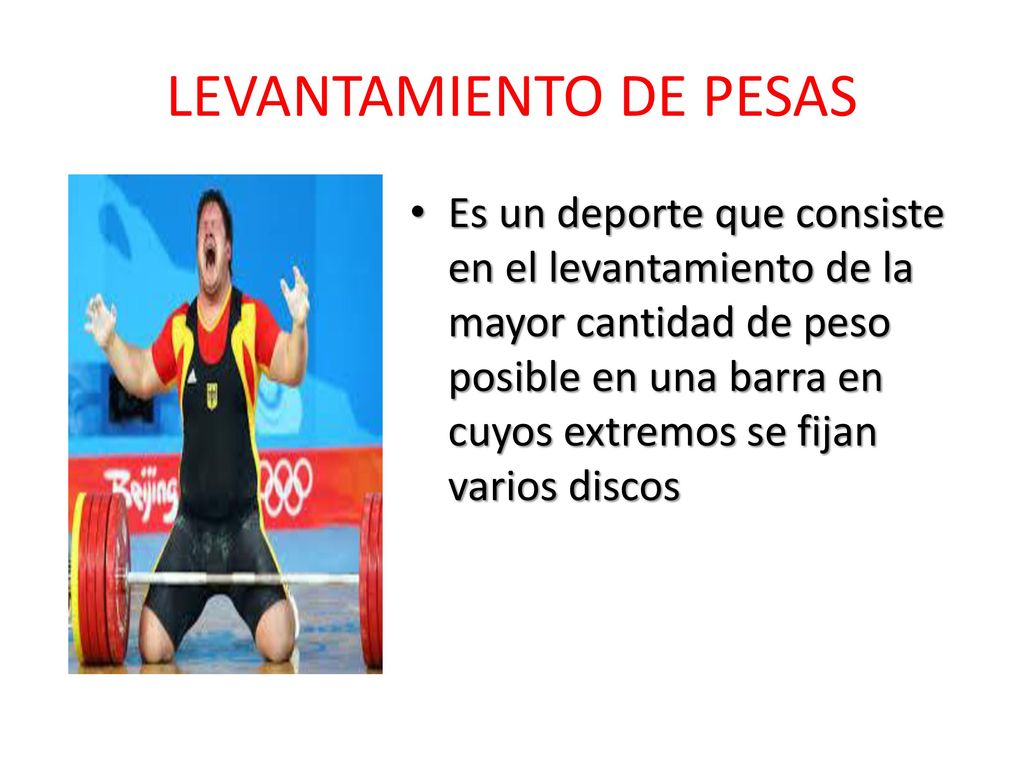 LEVANTAMIENTO DE PESAS

Beijing

• Es un deporte que consiste en el levantamiento de la mayor cantidad de peso posible en una barra en cuyos extremos se fijan varios discos